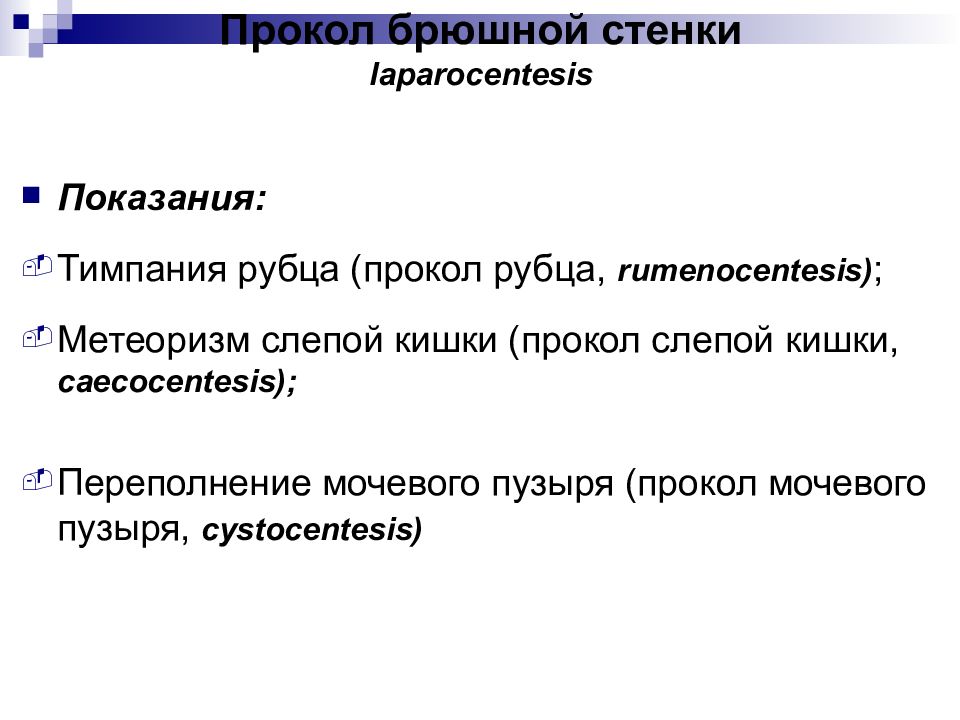 Прокол брюшной стенки
laparocentesis

Показания:

Тимпания рубца (прокол рубца, rumenocentesis);

Метеоризм слепой кишки (прокол слепой кишки, caecocentesis);

Переполнение мочевого пузыря (прокол мочевого пузыря, cystocentesis)